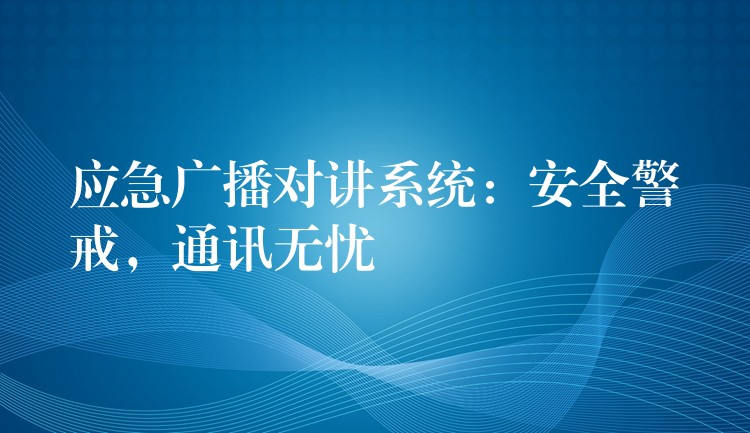 应急广播对讲系统：安全警戒，通讯无忧